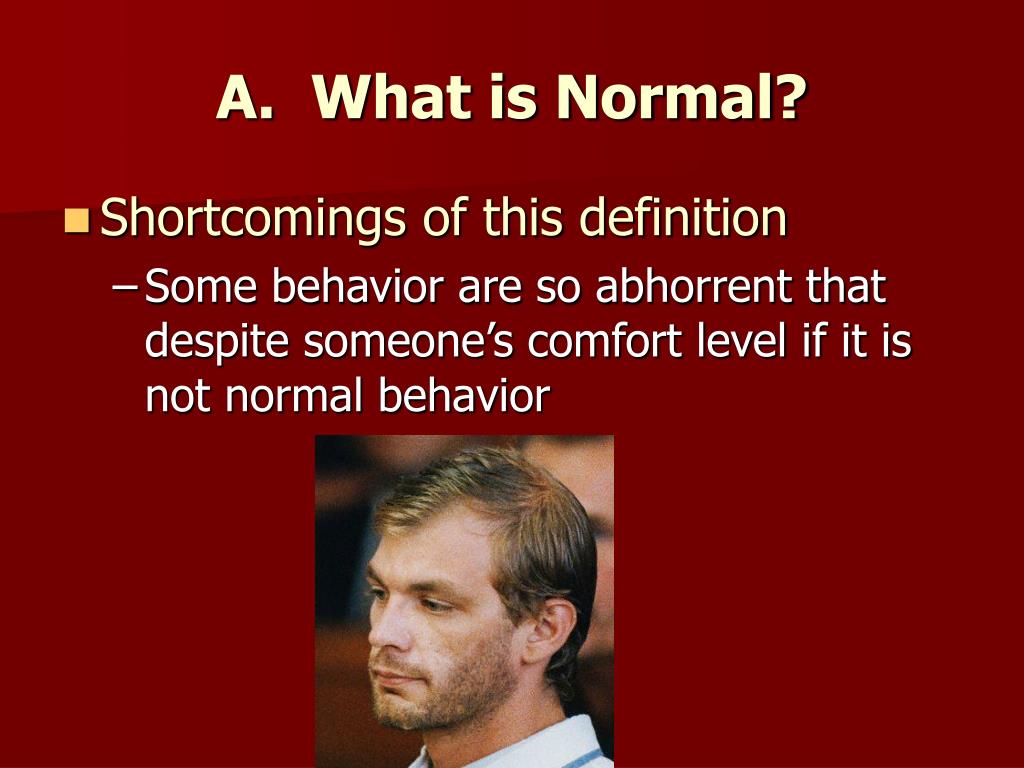 A. What is Normal?

Shortcomings of this definition

– Some behavior are so abhorrent that despite someone's comfort level if it is not normal behavior